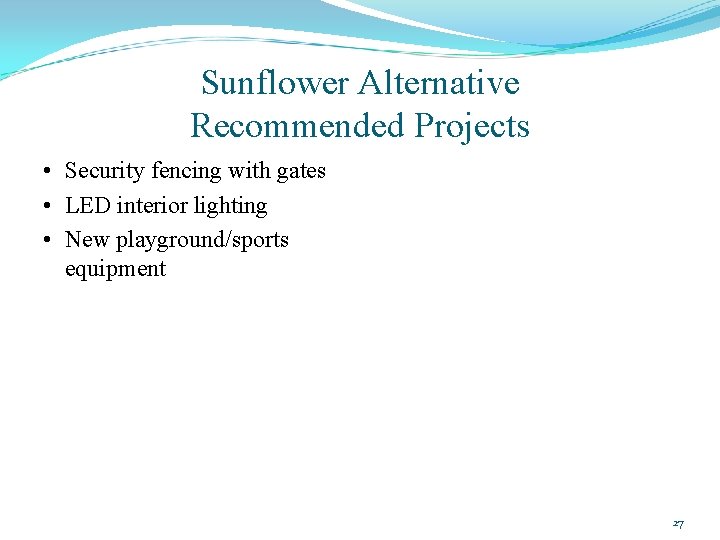 Sunflower Alternative
Recommended Projects

• Security fencing with gates
• LED interior lighting
• New playground/sports equipment

27